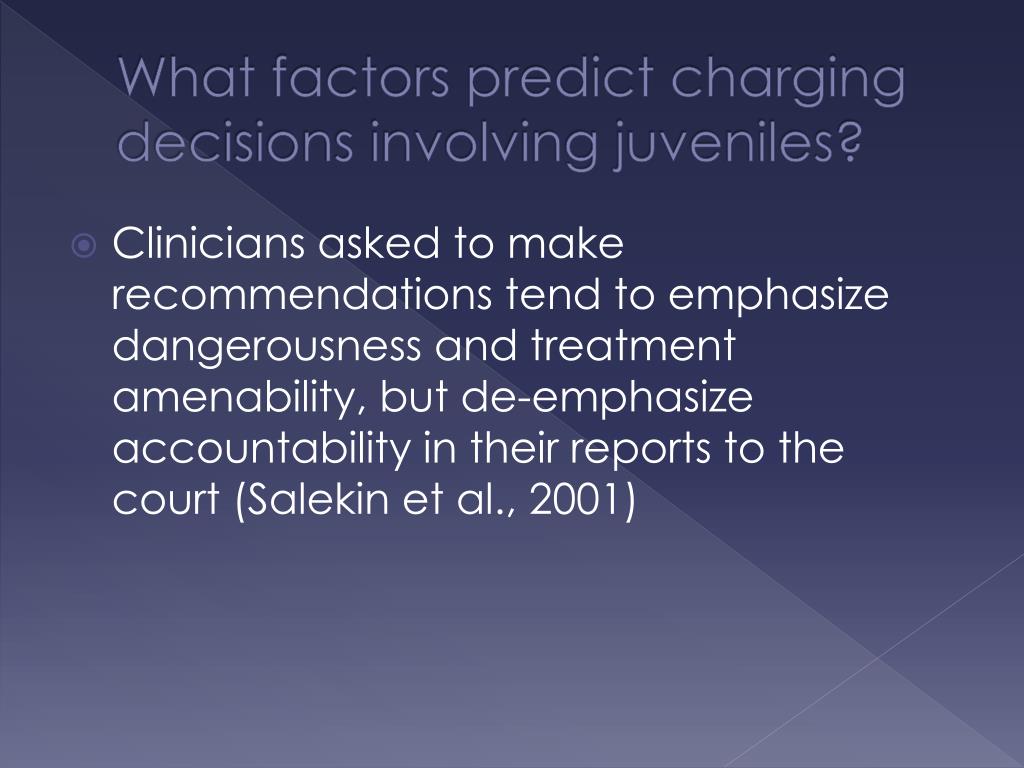 What factors predict charging decisions involving juveniles?

Clinicians asked to make recommendations tend to emphasize dangerousness and treatment amenability, but de-emphasize accountability in their reports to the court (Salekin et al., 2001)